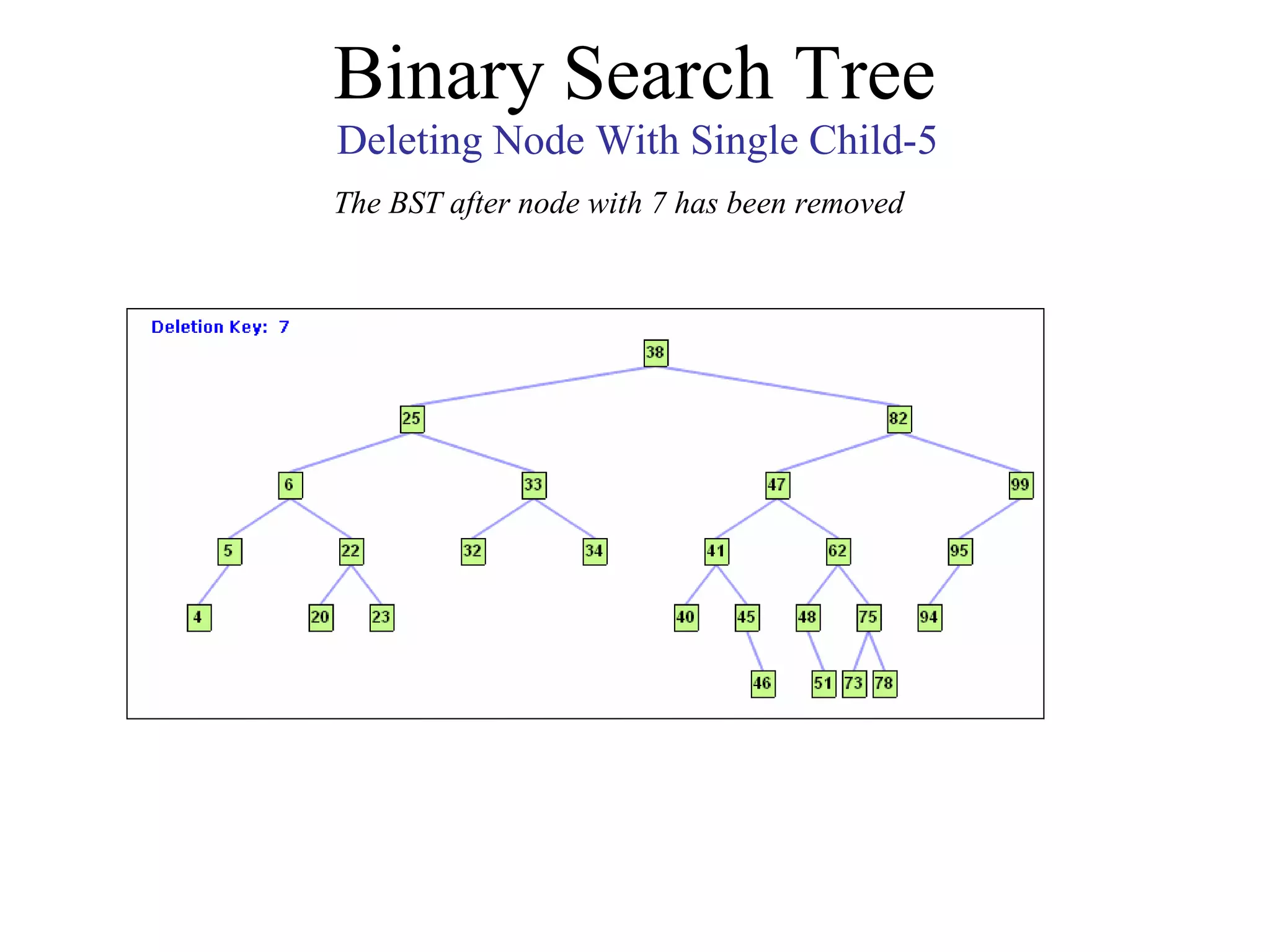 Binary Search Tree

Deleting Node With Single Child-5

The BST after node with 7 has been removed

Deletion Key: 7

38

25 82

6 33 47 99

5 22 32 34 41 62 95

4 20 23 40 45 48 75 94

46 51 73 78